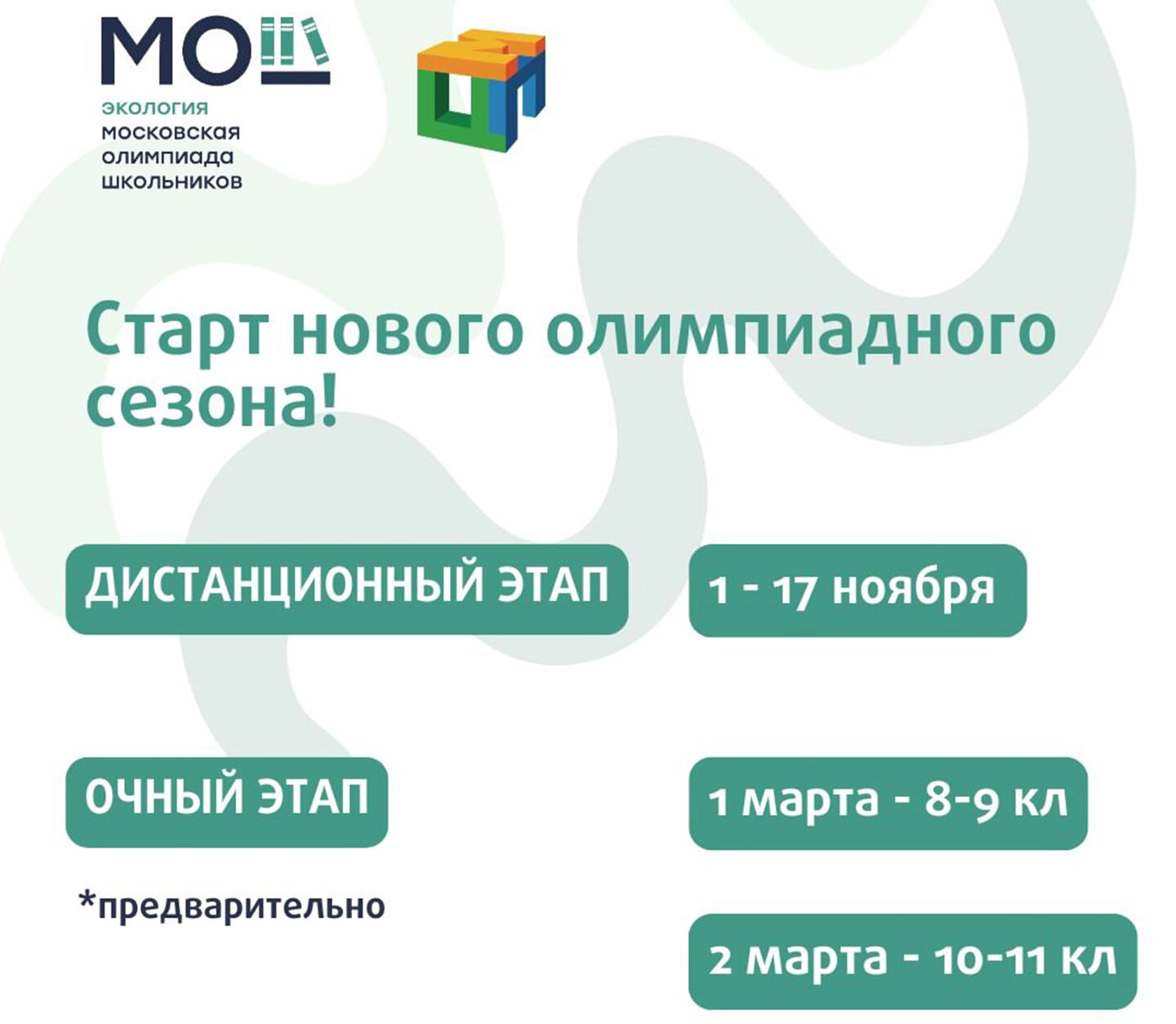 МОШ
экология
московская олимпиада школьников

Старт нового олимпиадного сезона!

ДИСТАНЦИОННЫЙ ЭТАП

1 - 17 ноября

ОЧНЫЙ ЭТАП

1 марта - 8-9 кл

*предварительно

2 марта - 10-11 кл